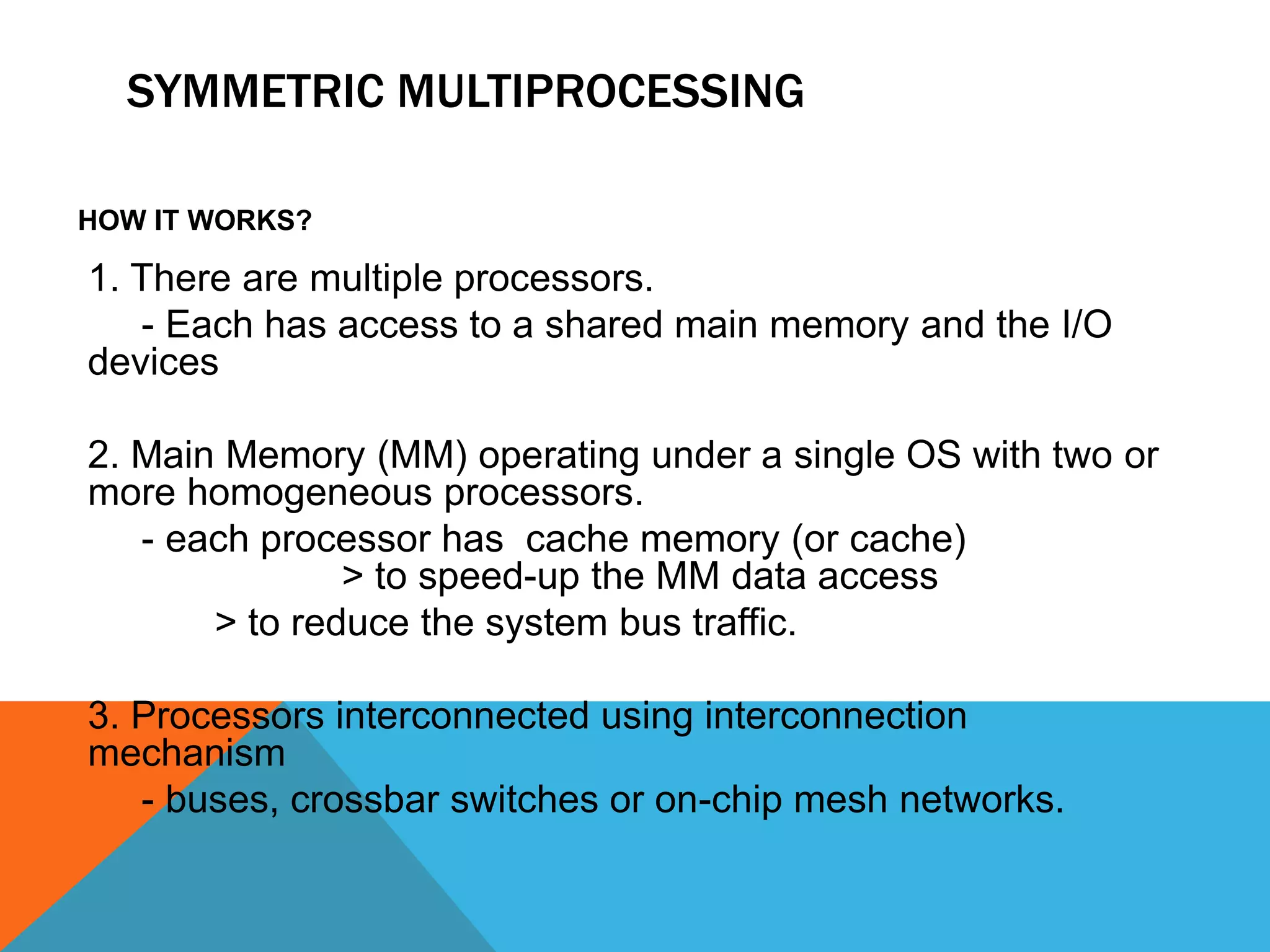 SYMMETRIC MULTIPROCESSING

HOW IT WORKS?

1. There are multiple processors.
- Each has access to a shared main memory and the I/O devices

2. Main Memory (MM) operating under a single OS with two or more homogeneous processors.
- each processor has cache memory (or cache)
> to speed-up the MM data access
> to reduce the system bus traffic.

3. Processors interconnected using interconnection mechanism
- buses, crossbar switches or on-chip mesh networks.